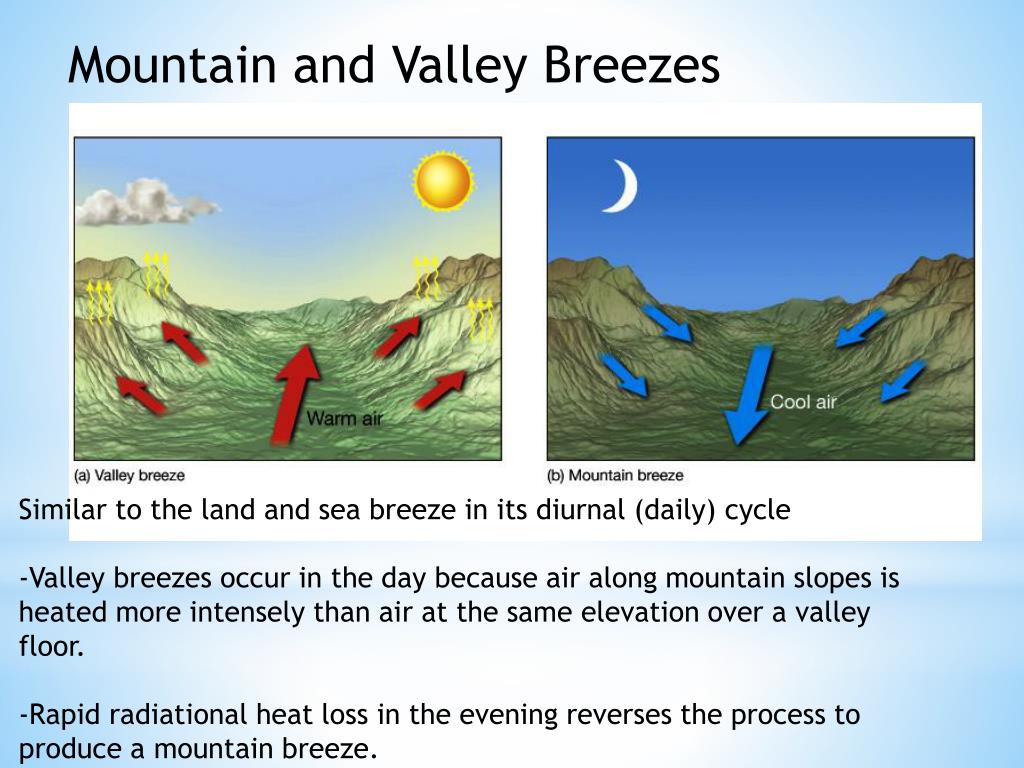 Mountain and Valley Breezes

Warm air

(a) Valley breeze

Cool air

(b) Mountain breeze

Similar to the land and sea breeze in its diurnal (daily) cycle

-Valley breezes occur in the day because air along mountain slopes is heated more intensely than air at the same elevation over a valley floor.

-Rapid radiational heat loss in the evening reverses the process to produce a mountain breeze.